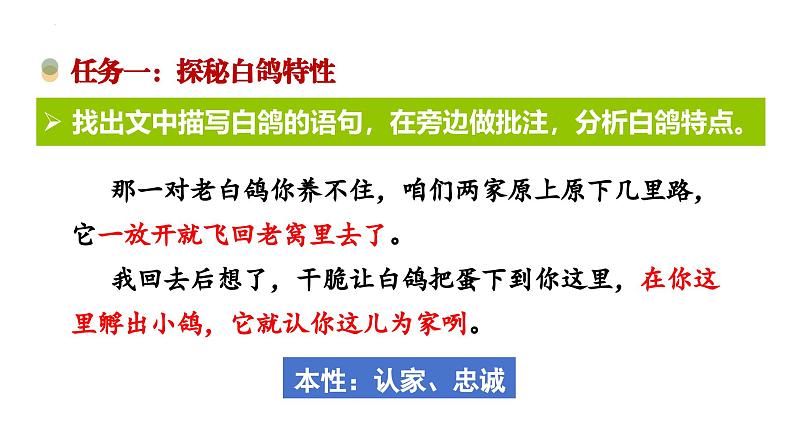 任务一：探秘白鸽特性

➢ 找出文中描写白鸽的语句，在旁边做批注，分析白鸽特点。

那一对老白鸽你养不住，咱们两家原上原下几里路，它一放开就飞回老窝里去了。

我回去后想了，干脆让白鸽把蛋下到你这里，在你这里孵出小鸽，它就认你这儿为家咧。

本性：认家、忠诚